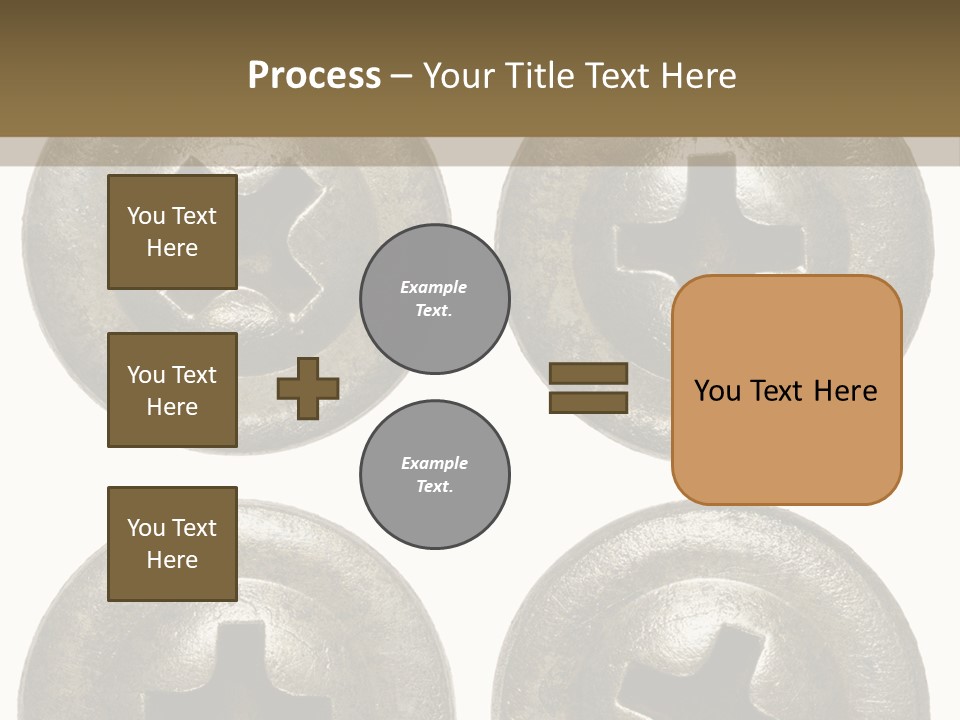 Process – Your Title Text Here

You Text Here

You Text Here

You Text Here

Example Text.

Example Text.

You Text Here